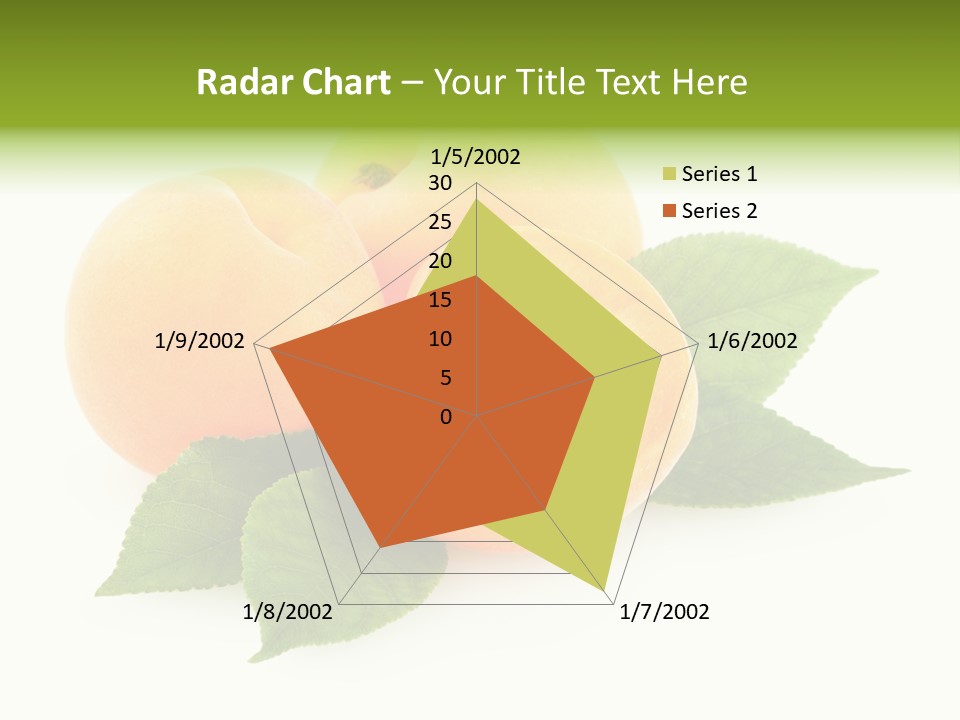 Radar Chart – Your Title Text Here

1/5/2002
30
25
20
15
10
5
0

Series 1
Series 2

1/6/2002
1/7/2002
1/8/2002
1/9/2002